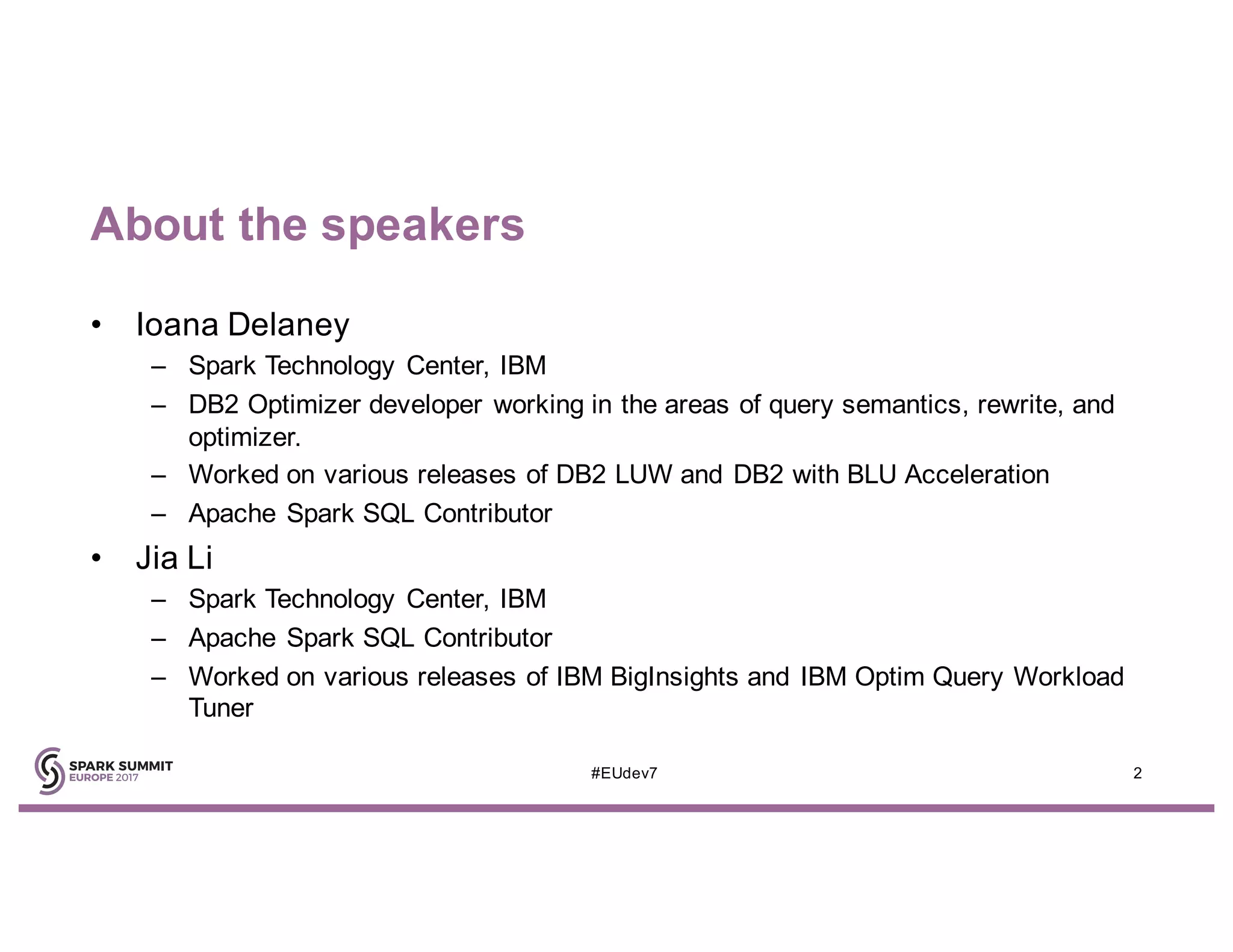 About the speakers

• Ioana Delaney
– Spark Technology Center, IBM
– DB2 Optimizer developer working in the areas of query semantics, rewrite, and optimizer.
– Worked on various releases of DB2 LUW and DB2 with BLU Acceleration
– Apache Spark SQL Contributor

• Jia Li
– Spark Technology Center, IBM
– Apache Spark SQL Contributor
– Worked on various releases of IBM BigInsights and IBM Optim Query Workload Tuner

SPARK SUMMIT
EUROPE 2017

#EUdev7

2